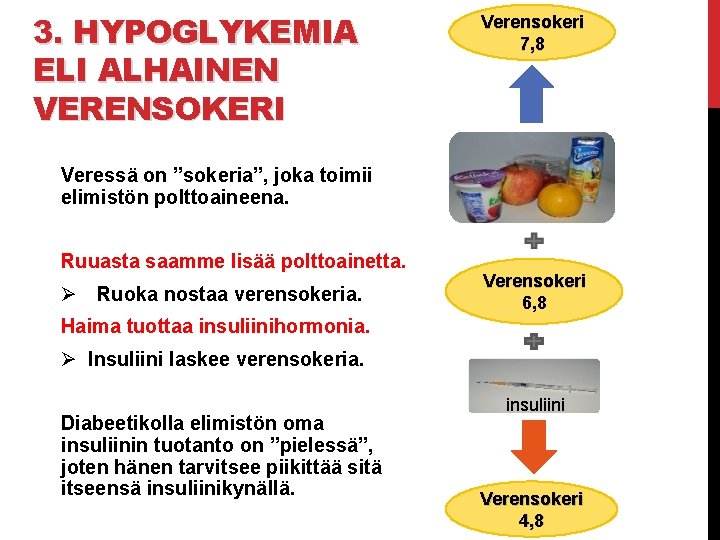 3. HYPOGLYKEMIA ELI ALHAINEN VERENSOKERI

Veressä on ”sokeria”, joka toimii elimistön polttoaineena.

Ruuasta saamme lisää polttoainetta.

➢ Ruoka nostaa verensokeria.

Haima tuottaa insuliinihormonia.

➢ Insuliini laskee verensokeria.

Diabeetikolla elimistön oma insuliinin tuotanto on ”pielessä”, joten hänen tarvitsee piikittää sitä itseensä insuliinikynällä.

Verensokeri 7,8

+

Verensokeri 6,8

+

insuliini

Verensokeri 4,8